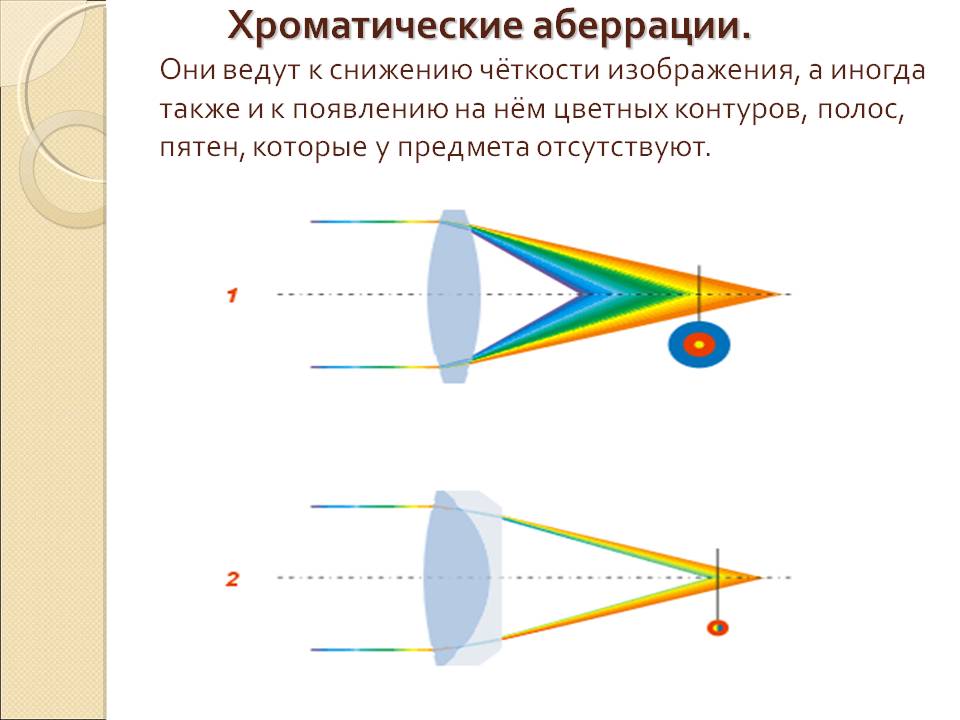 Хроматические аберрации.

Они ведут к снижению чёткости изображения, а иногда также и к появлению на нём цветных контуров, полос, пятен, которые у предмета отсутствуют.

1

2